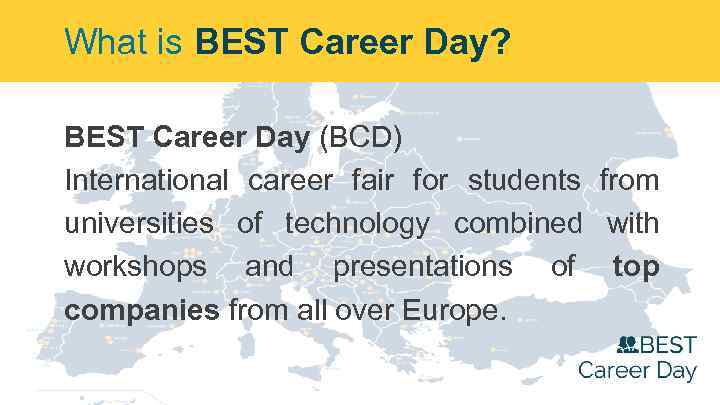 What is BEST Career Day?

BEST Career Day (BCD)
International career fair for students from universities of technology combined with workshops and presentations of top companies from all over Europe.

BEST
Career Day